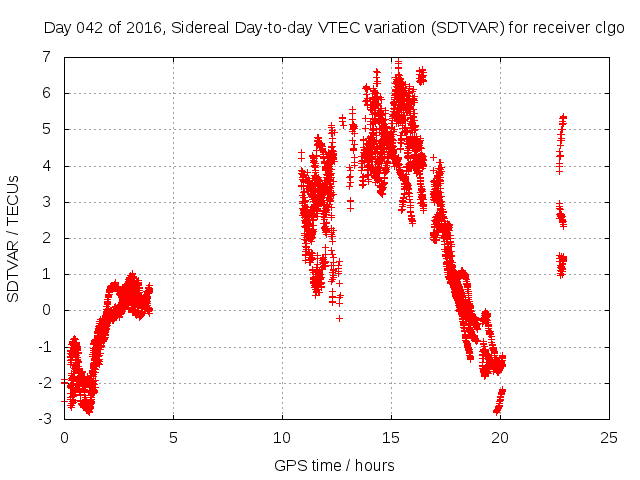 Day 042 of 2016, Sidereal Day-to-day VTEC variation (SDTVAR) for receiver clgo

SDTVAR / TECUs

7
6
5
4
3
2
1
0
-1
-2
-3

0
5
10
15
20
25

GPS time / hours